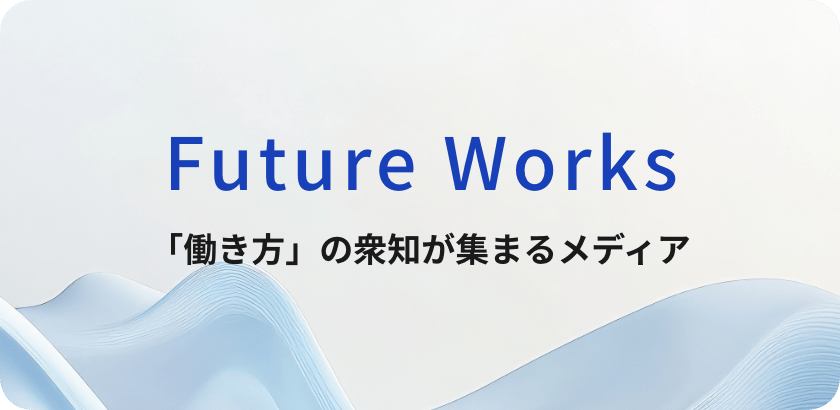 Future Works

「働き方」の衆知が集まるメディア